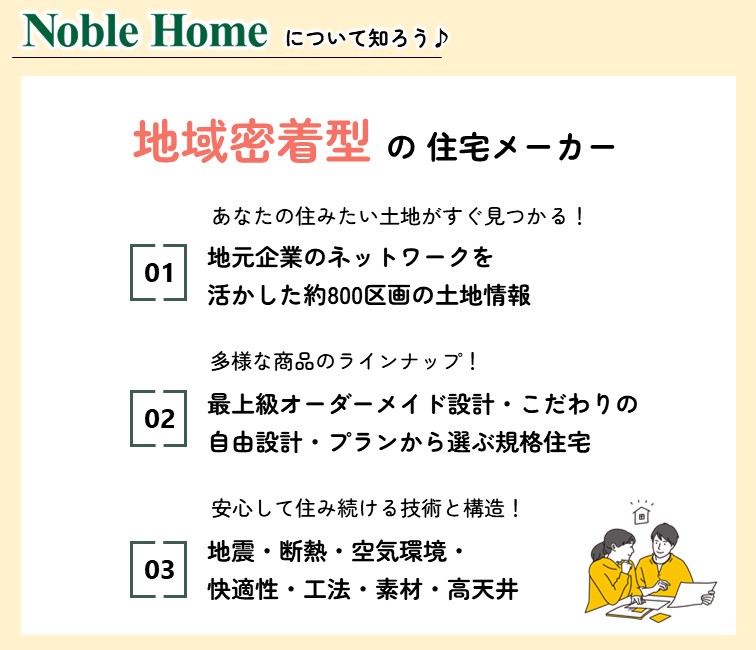 Noble Home について知ろう♪

地域密着型 の 住宅メーカー

あなたの住みたい土地がすぐ見つかる！

01 地元企業のネットワークを活かした約800区画の土地情報

多様な商品のラインナップ！

02 最上級オーダーメイド設計・こだわりの自由設計・プランから選ぶ規格住宅

安心して住み続ける技術と構造！

03 地震・断熱・空気環境・快適性・工法・素材・高天井